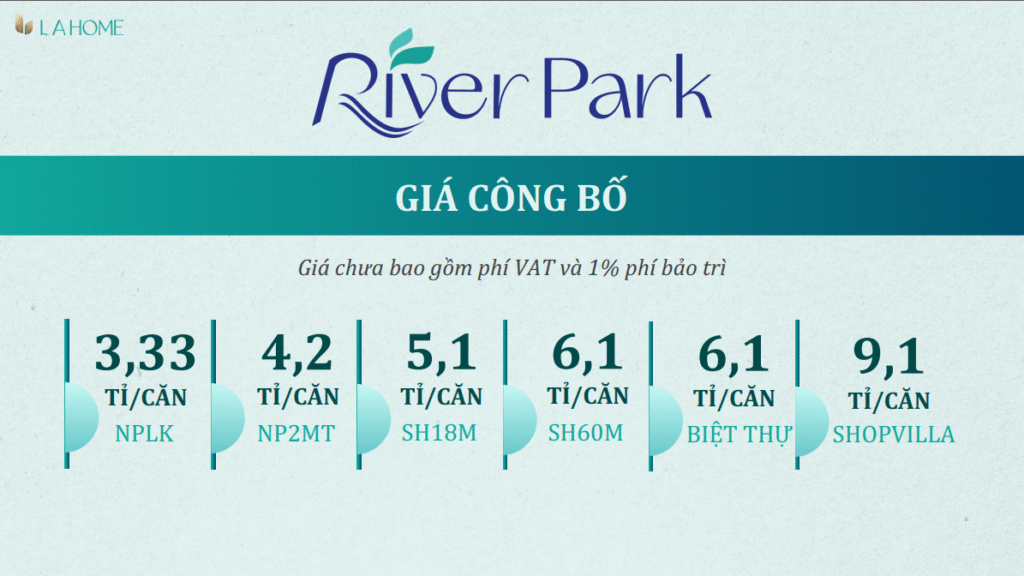 LA HOME

River Park

GIÁ CÔNG BỐ

Giá chưa bao gồm phí VAT và 1% phí bảo trì

3,33
TỈ/CĂN
NPLK

4,2
TỈ/CĂN
NP2MT

5,1
TỈ/CĂN
SH18M

6,1
TỈ/CĂN
SH60M

6,1
TỈ/CĂN
BIỆT THỰ

9,1
TỈ/CĂN
SHOPVILLA